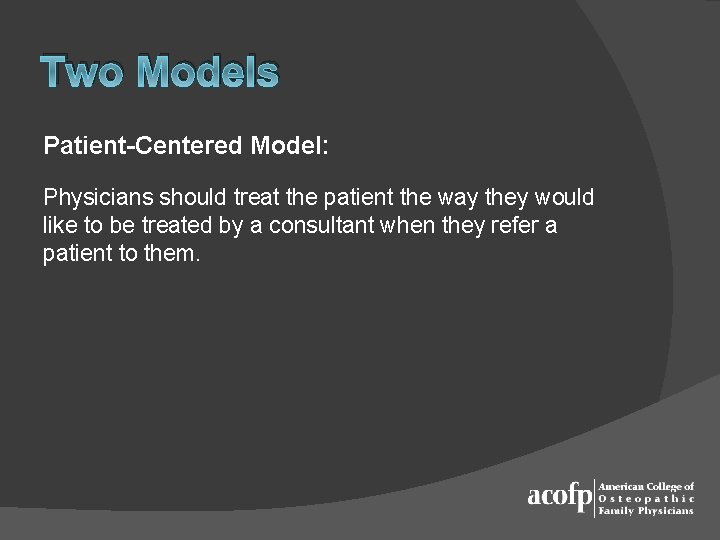 Two Models

Patient-Centered Model:

Physicians should treat the patient the way they would like to be treated by a consultant when they refer a patient to them.

acofp American College of Osteopathic Family Physicians